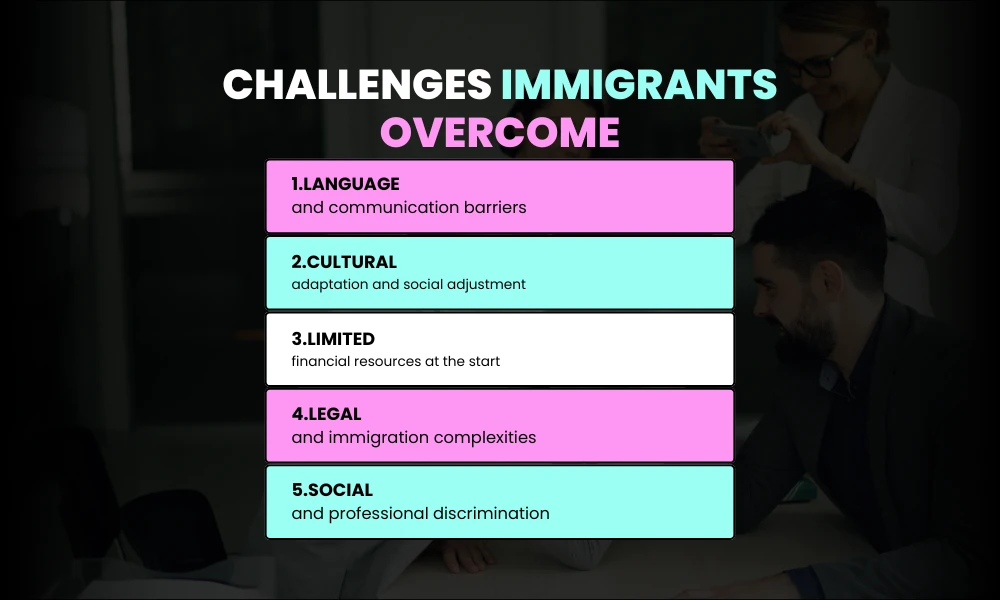 CHALLENGES IMMIGRANTS OVERCOME

1.LANGUAGE
and communication barriers

2.CULTURAL
adaptation and social adjustment

3.LIMITED
financial resources at the start

4.LEGAL
and immigration complexities

5.SOCIAL
and professional discrimination